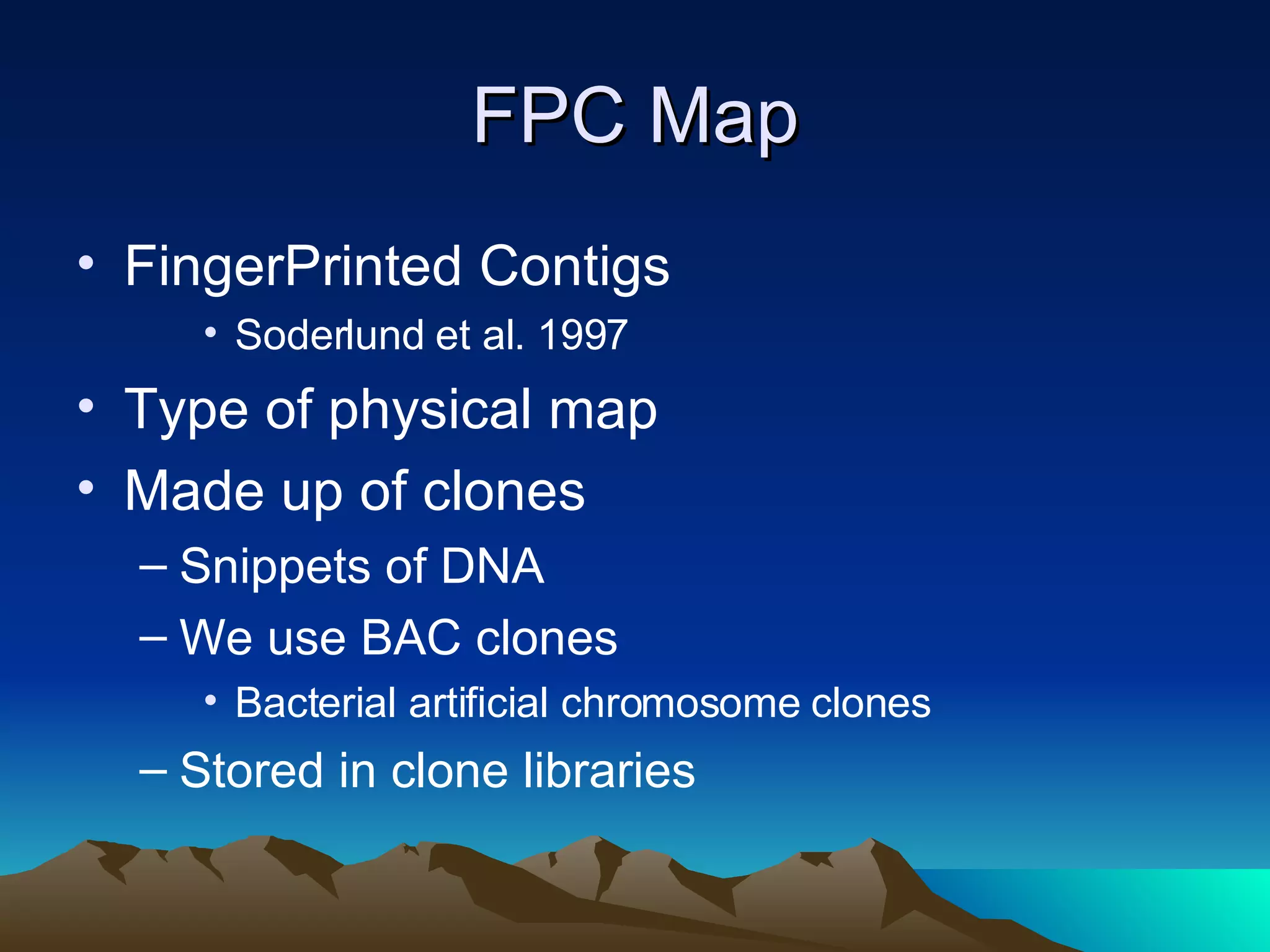 FPC Map

• FingerPrinted Contigs
• Soderlund et al. 1997
• Type of physical map
• Made up of clones
– Snippets of DNA
– We use BAC clones
• Bacterial artificial chromosome clones
– Stored in clone libraries